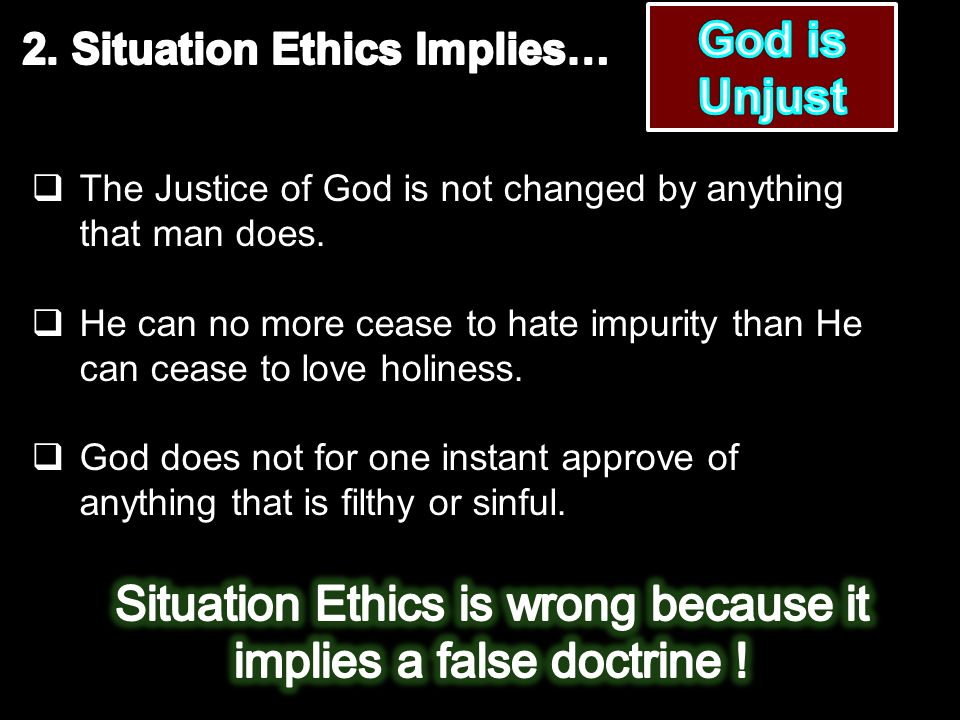 2. Situation Ethics Implies…

God is Unjust

❑ The Justice of God is not changed by anything that man does.

❑ He can no more cease to hate impurity than He can cease to love holiness.

❑ God does not for one instant approve of anything that is filthy or sinful.

Situation Ethics is wrong because it implies a false doctrine !